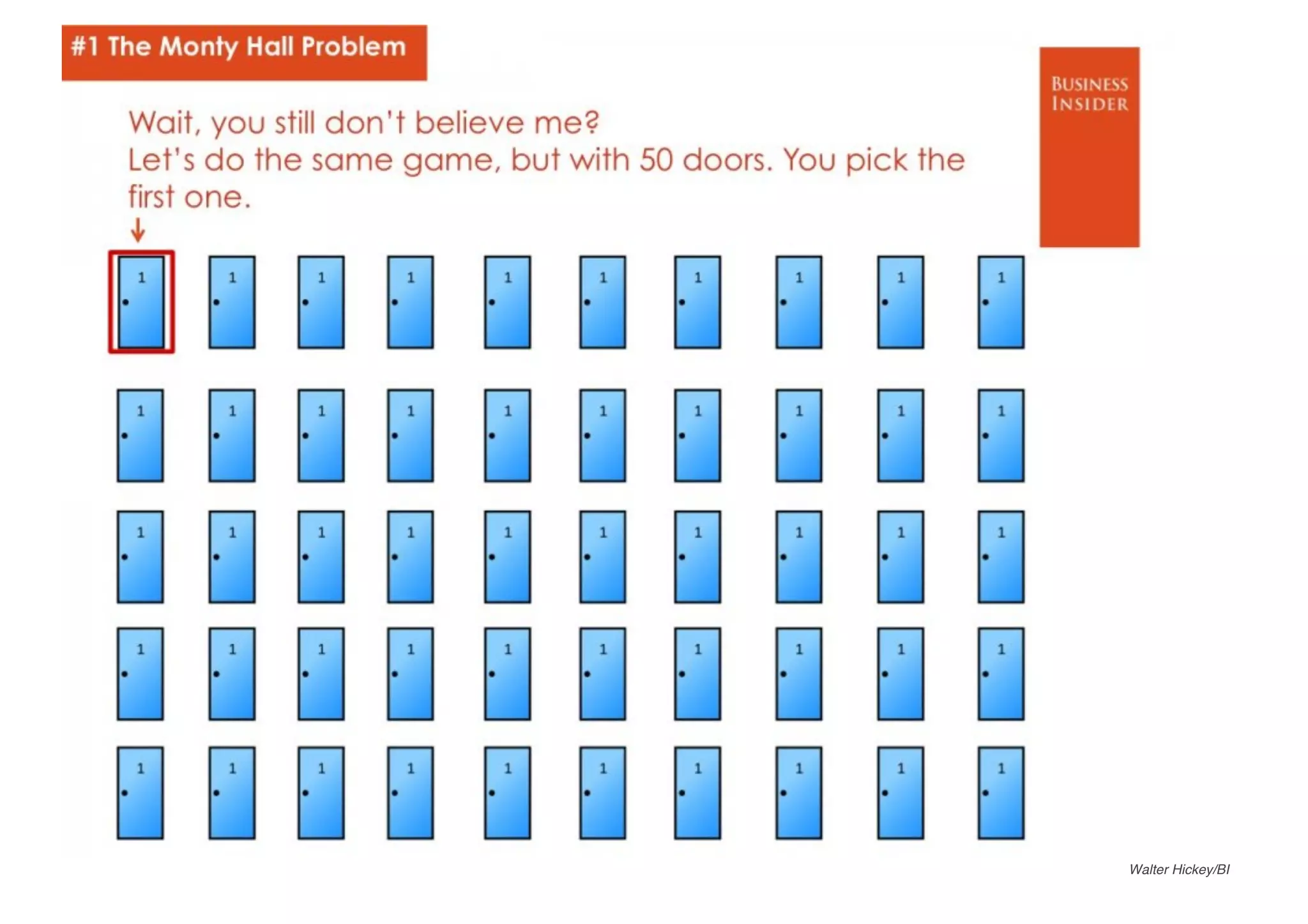 #1 The Monty Hall Problem

BUSINESS INSIDER

Wait, you still don't believe me?
Let's do the same game, but with 50 doors. You pick the first one.

1 1 1 1 1 1 1 1 1 1

1 1 1 1 1 1 1 1 1 1

1 1 1 1 1 1 1 1 1 1

1 1 1 1 1 1 1 1 1 1

1 1 1 1 1 1 1 1 1 1

Walter Hickey/BI